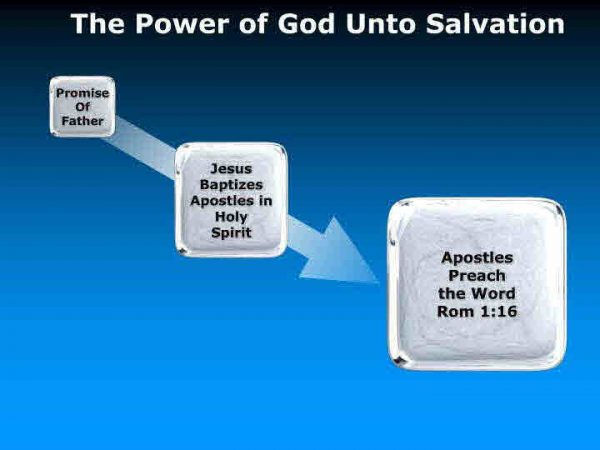 The Power of God Unto Salvation

Promise Of Father

Jesus Baptizes Apostles in Holy Spirit

Apostles Preach the Word Rom 1:16